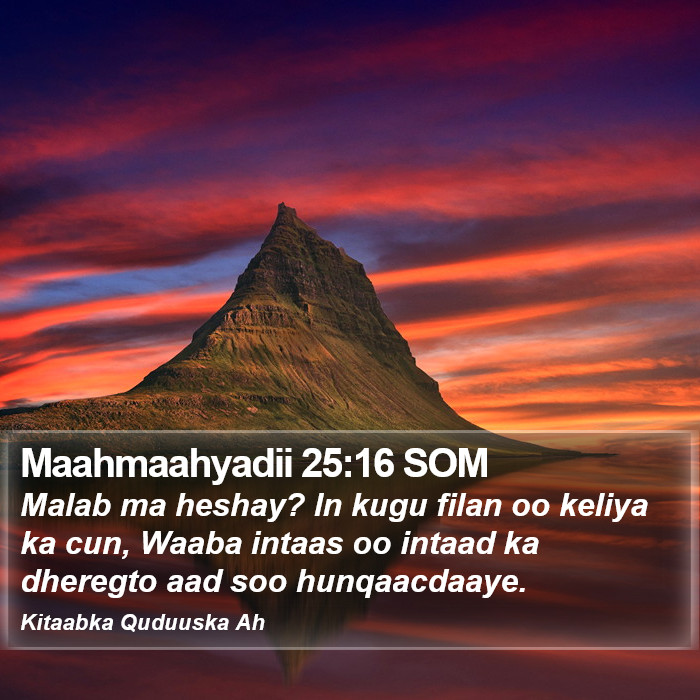 Maahmaahyadii 25:16 SOM

Malab ma heshay? In kugu filan oo keliya ka cun, Waaba intaas oo intaad ka dheregto aad soo hunqaacdaaye.

Kitaabka Quduuska Ah